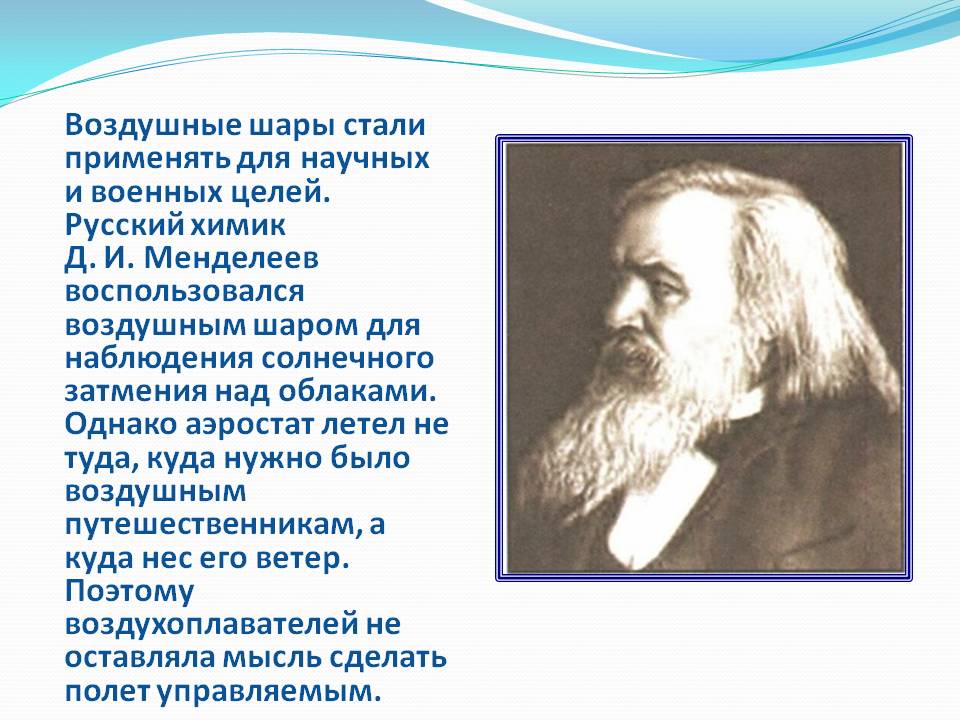 Воздушные шары стали применять для научных и военных целей. Русский химик Д. И. Менделеев воспользовался воздушным шаром для наблюдения солнечного затмения над облаками. Однако аэростат летел не туда, куда нужно было воздушным путешественникам, а куда нес его ветер. Поэтому воздухоплавателей не оставляла мысль сделать полет управляемым.